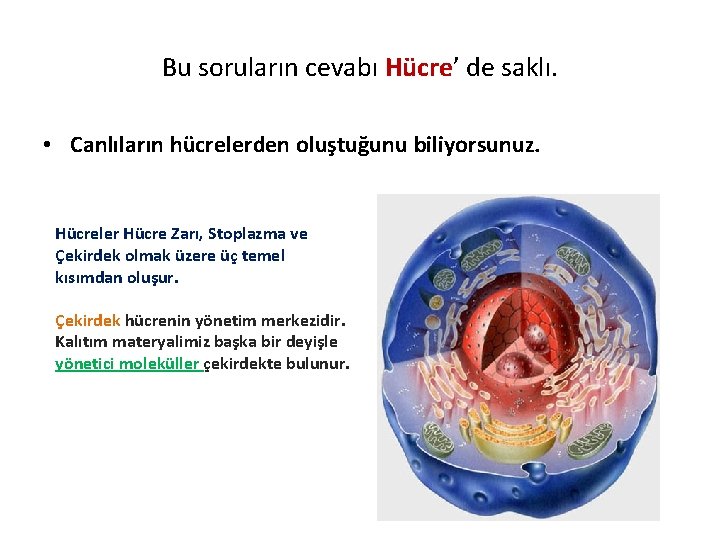 Bu soruların cevabı Hücre’ de saklı.

• Canlıların hücrelerden oluştuğunu biliyorsunuz.

Hücreler Hücre Zarı, Stoplazma ve Çekirdek olmak üzere üç temel kısımdan oluşur.

Çekirdek hücrenin yönetim merkezidir. Kalıtım materyalimiz başka bir deyişle yönetici moleküller çekirdekte bulunur.